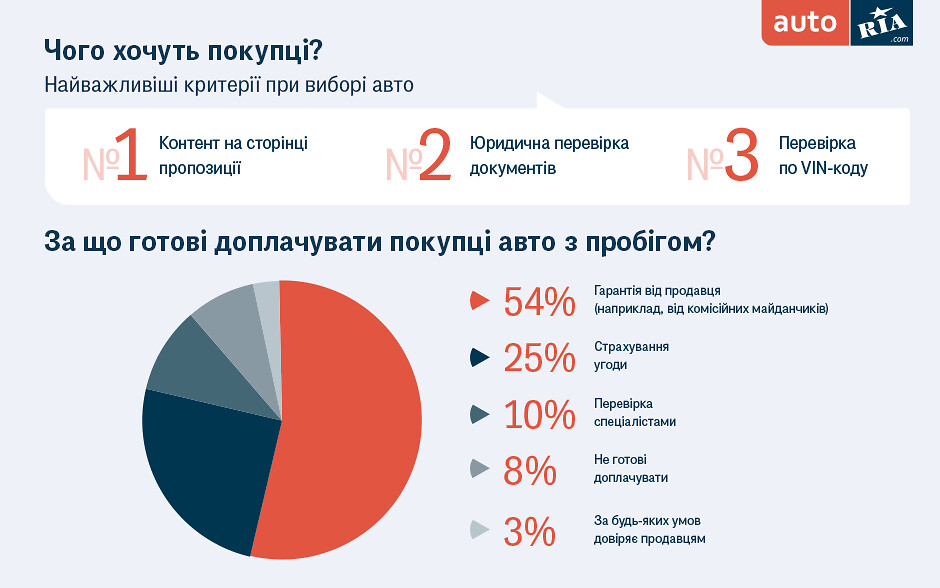 auto RIA .com

Чого хочуть покупці?

Найважливіші критерії при виборі авто

№1 Контент на сторінці пропозиції

№2 Юридична перевірка документів

№3 Перевірка по VIN-коду

За що готові доплачувати покупці авто з пробігом?

54% Гарантія від продавця (наприклад, від комісійних майданчиків)

25% Страхування угоди

10% Перевірка спеціалістами

8% Не готові доплачувати

3% За будь-яких умов довіряє продавцям